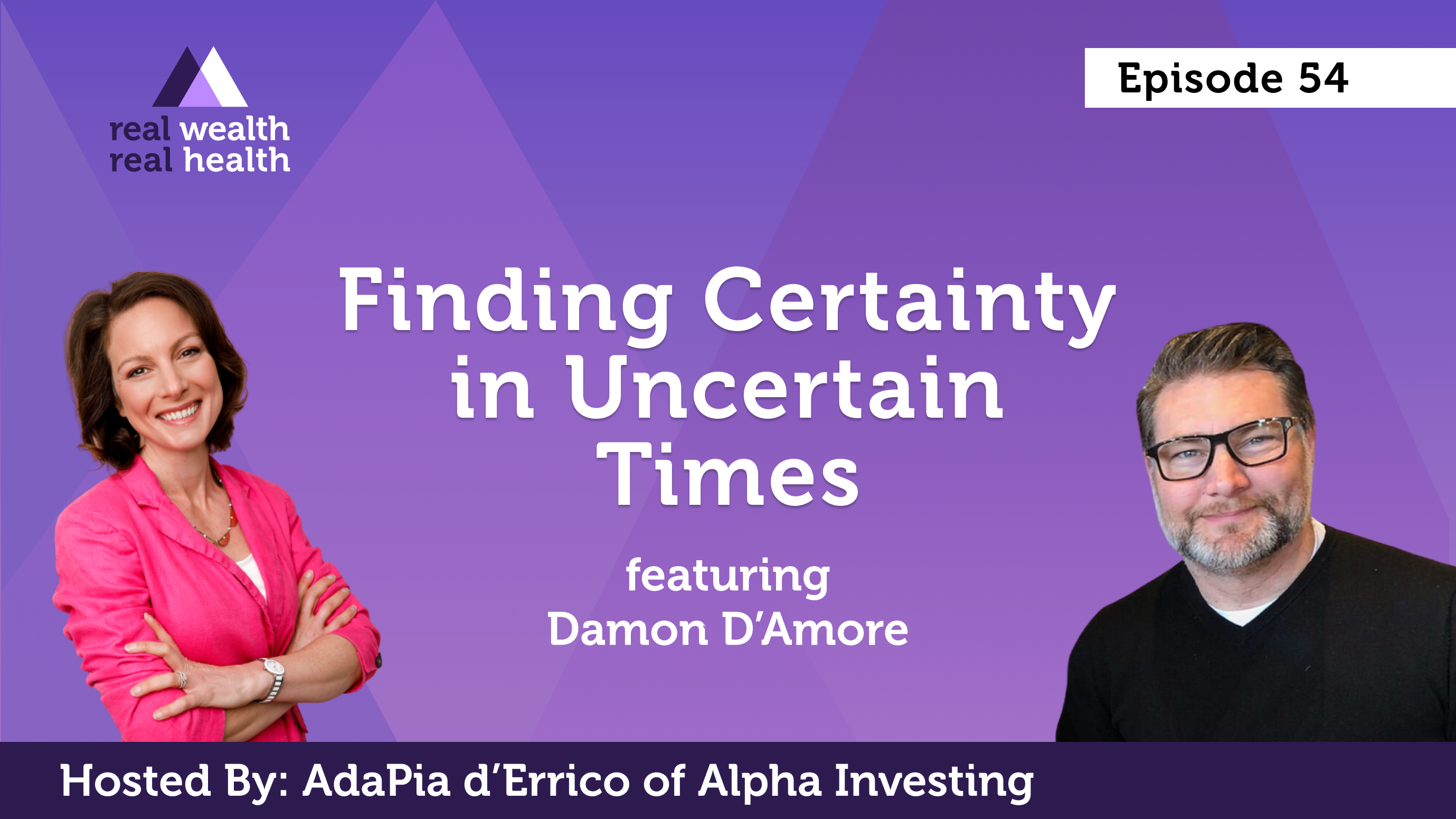 real wealth
real health

Episode 54

Finding Certainty in Uncertain Times

featuring
Damon D'Amore

Hosted By: AdaPia d'Errico of Alpha Investing